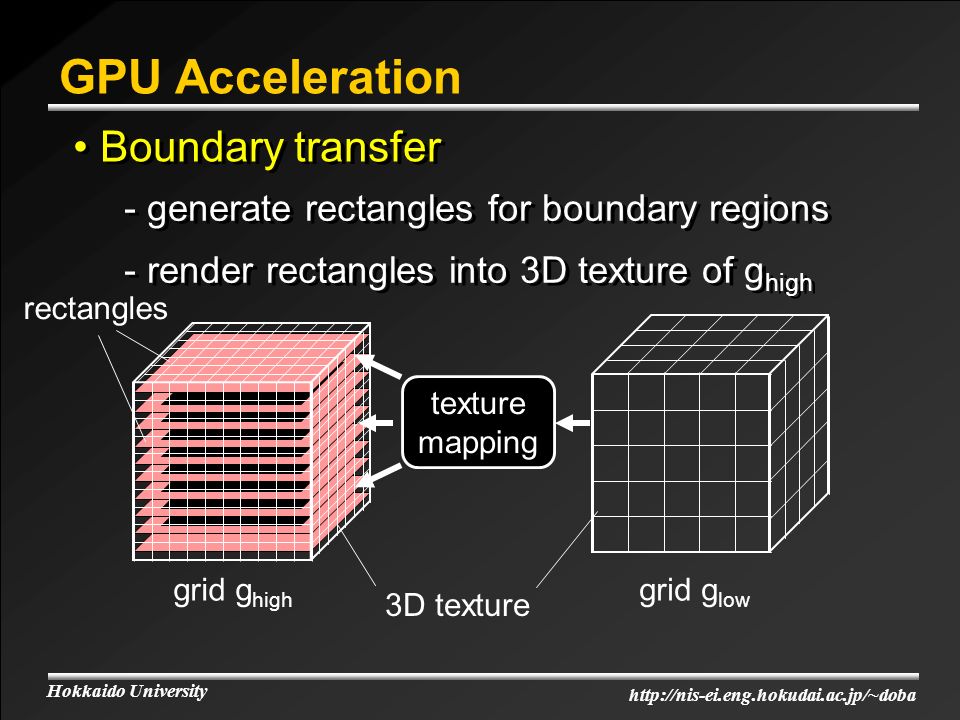 GPU Acceleration

• Boundary transfer

- generate rectangles for boundary regions

- render rectangles into 3D texture of $g_{high}$

rectangles

texture mapping

grid $g_{high}$

3D texture

grid $g_{low}$

Hokkaido University

http://nis-ei.eng.hokudai.ac.jp/~doba